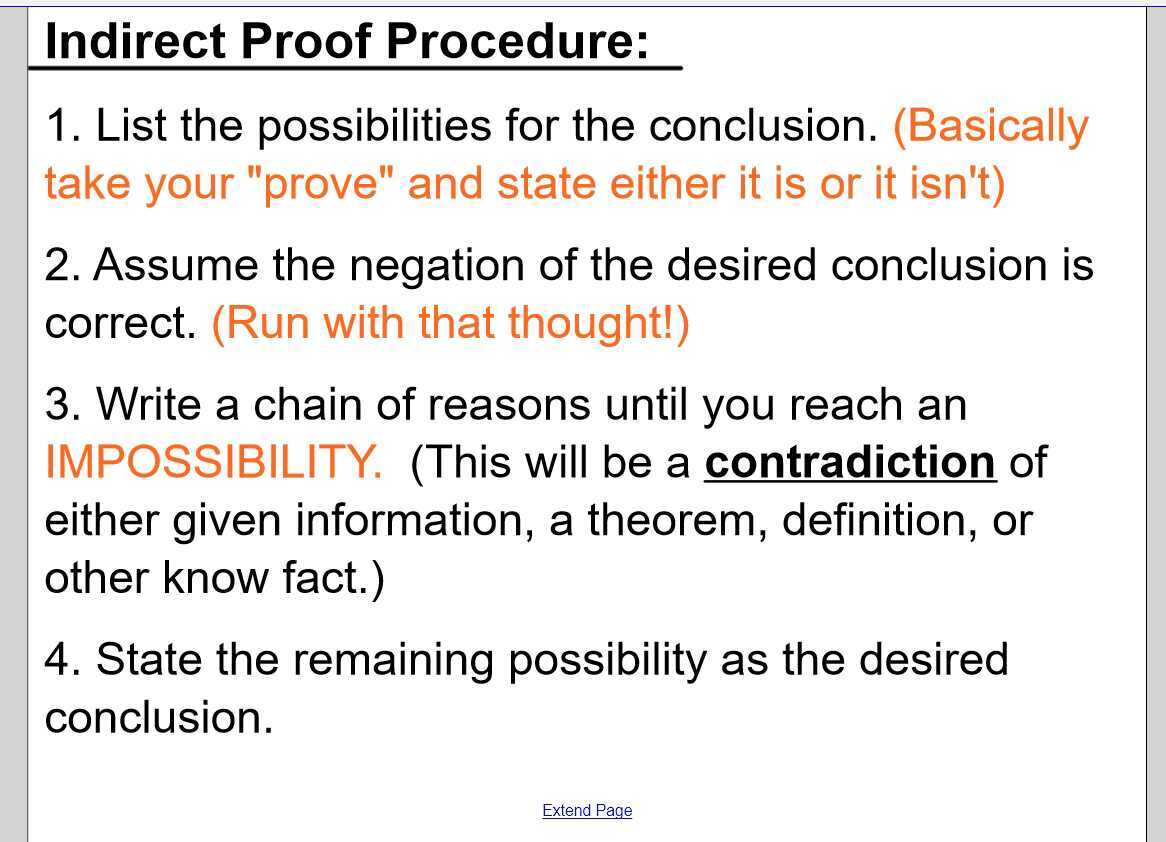 Indirect Proof Procedure:

1. List the possibilities for the conclusion. (Basically take your "prove" and state either it is or it isn't)

2. Assume the negation of the desired conclusion is correct. (Run with that thought!)

3. Write a chain of reasons until you reach an IMPOSSIBILITY. (This will be a contradiction of either given information, a theorem, definition, or other know fact.)

4. State the remaining possibility as the desired conclusion.

Extend Page